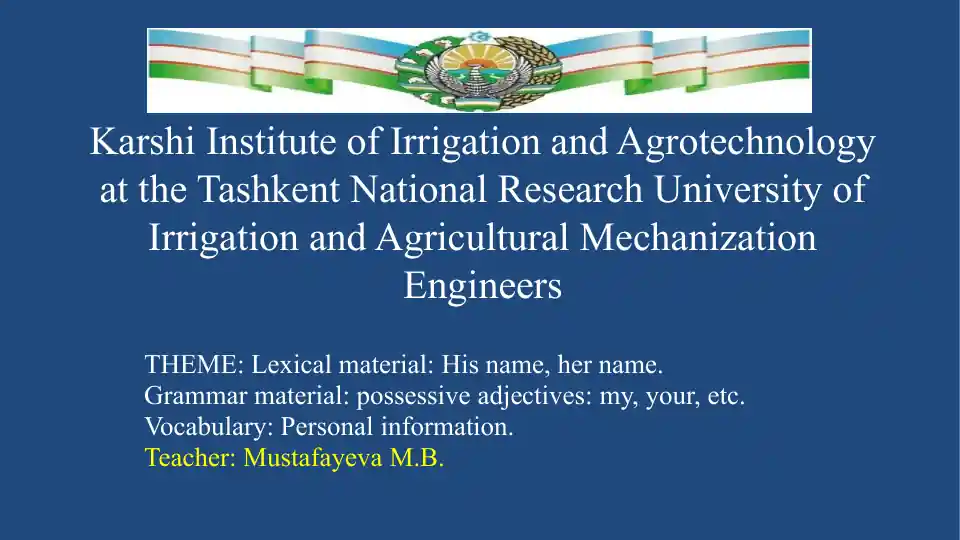 Karshi Institute of Irrigation and Agrotechnology at the Tashkent National Research University of Irrigation and Agricultural Mechanization Engineers

THEME: Lexical material: His name, her name.
Grammar material: possessive adjectives: my, your, etc.
Vocabulary: Personal information.
Teacher: Mustafayeva M.B.